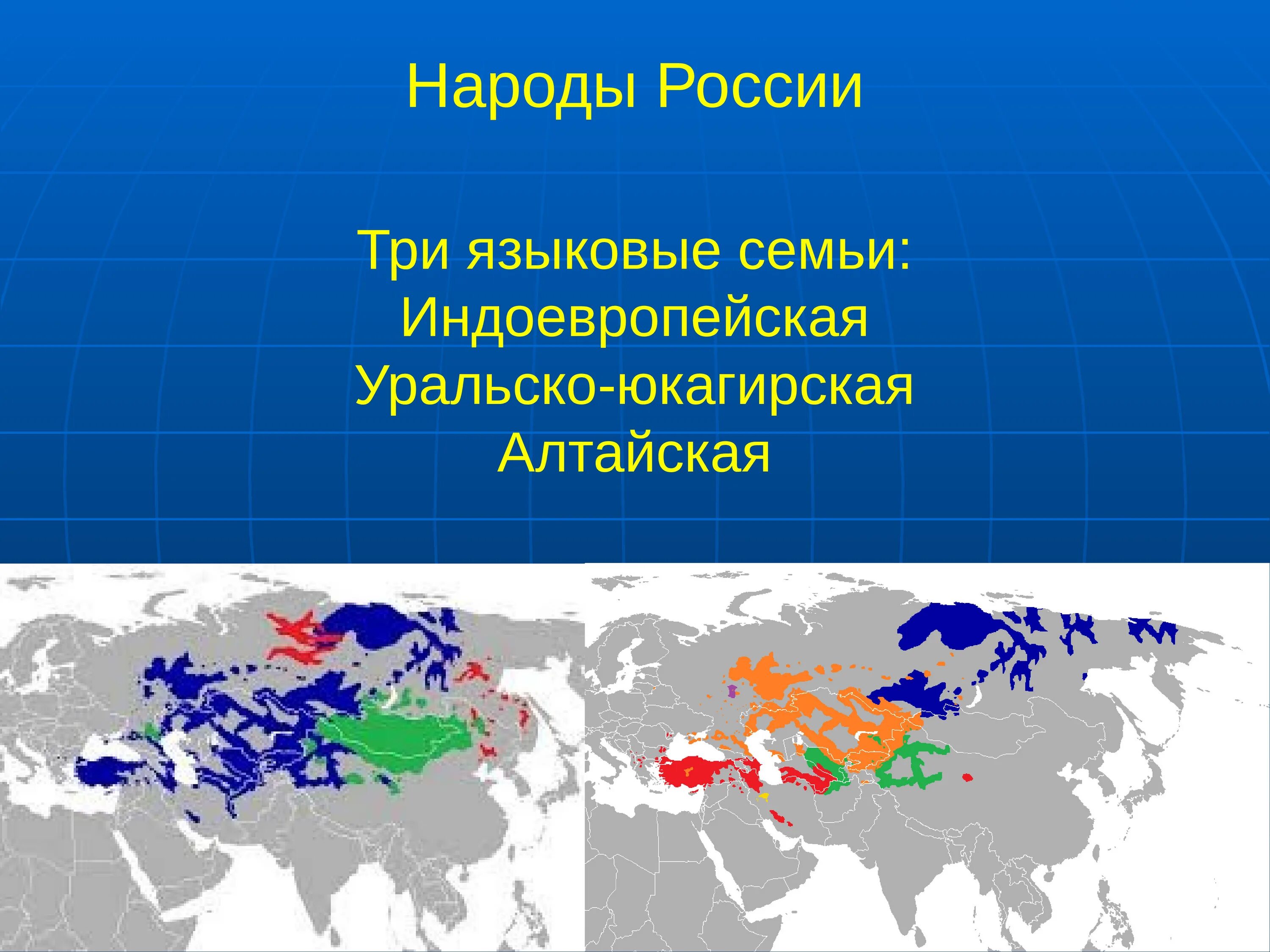 Народы России

Три языковые семьи:
Индоевропейская
Уральско-юкагирская
Алтайская